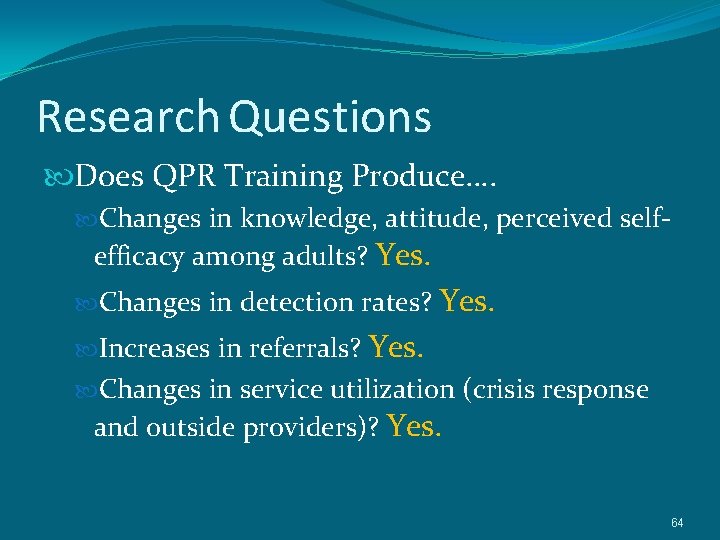 Research Questions

Does QPR Training Produce….

Changes in knowledge, attitude, perceived self-efficacy among adults? Yes.

Changes in detection rates? Yes.

Increases in referrals? Yes.

Changes in service utilization (crisis response and outside providers)? Yes.

64